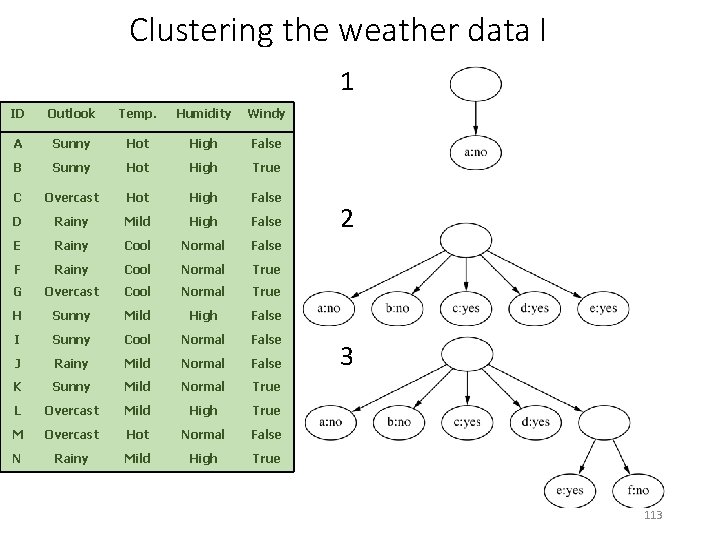 Clustering the weather data I

| ID | Outlook | Temp. | Humidity | Windy |
|---|---|---|---|---|
| A | Sunny | Hot | High | False |
| B | Sunny | Hot | High | True |
| C | Overcast | Hot | High | False |
| D | Rainy | Mild | High | False |
| E | Rainy | Cool | Normal | False |
| F | Rainy | Cool | Normal | True |
| G | Overcast | Cool | Normal | True |
| H | Sunny | Mild | High | False |
| I | Sunny | Cool | Normal | False |
| J | Rainy | Mild | Normal | False |
| K | Sunny | Mild | Normal | True |
| L | Overcast | Mild | High | True |
| M | Overcast | Hot | Normal | False |
| N | Rainy | Mild | High | True |

1

a:no

2

a:no b:no c:yes d:yes e:yes

3

a:no b:no c:yes d:yes

e:yes f:no

113